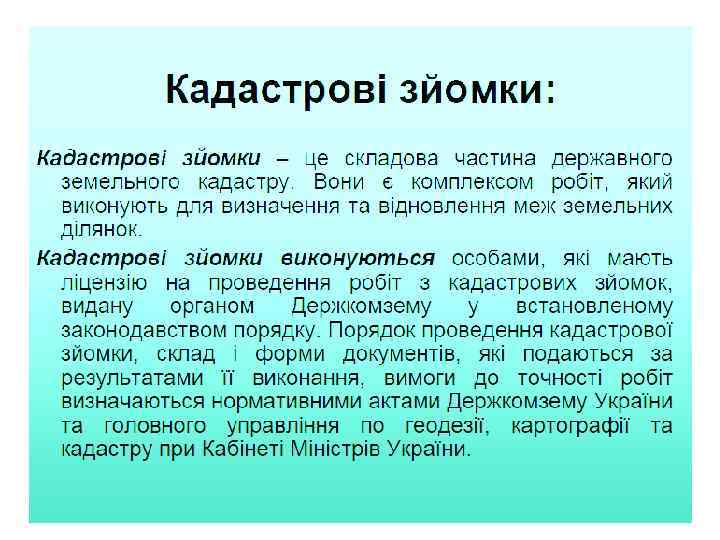 Кадастрові зйомки:

Кадастрові зйомки – це складова частина державного земельного кадастру. Вони є комплексом робіт, який виконують для визначення та відновлення меж земельних ділянок.

Кадастрові зйомки виконуються особами, які мають ліцензію на проведення робіт з кадастрових зйомок, видану органом Держкомзему у встановленому законодавством порядку. Порядок проведення кадастрової зйомки, склад і форми документів, які подаються за результатами її виконання, вимоги до точності робіт визначаються нормативними актами Держкомзему України та головного управління по геодезії, картографії та кадастру при Кабінеті Міністрів України.